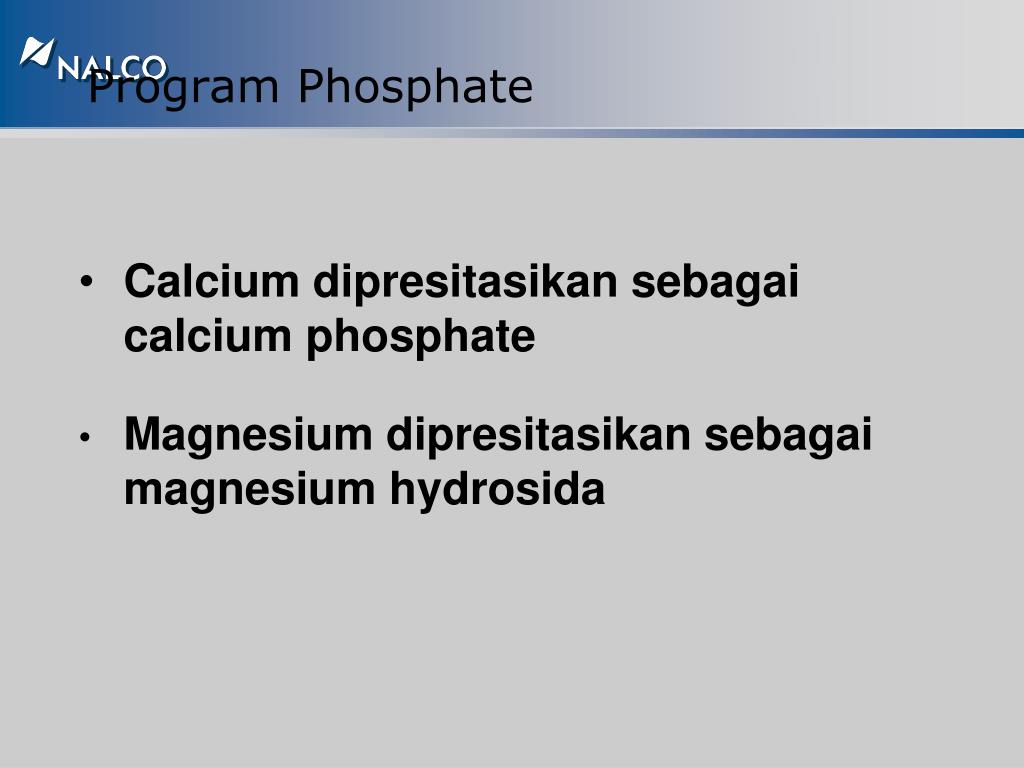 NALCO

Program Phosphate

• Calcium dipresitasikan sebagai calcium phosphate

• Magnesium dipresitasikan sebagai magnesium hydrosida